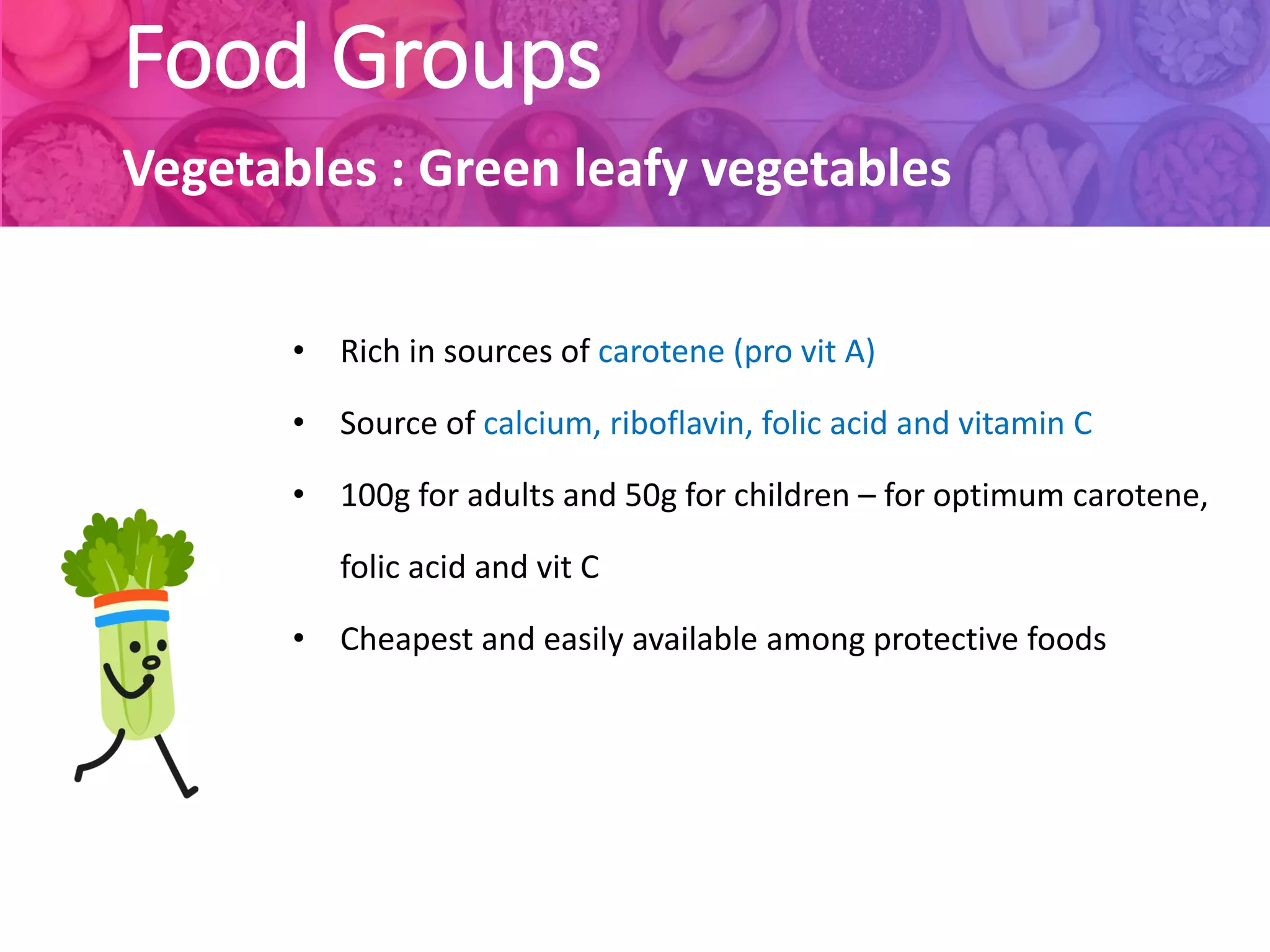 Food Groups

Vegetables : Green leafy vegetables

• Rich in sources of carotene (pro vit A)

• Source of calcium, riboflavin, folic acid and vitamin C

• 100g for adults and 50g for children – for optimum carotene, folic acid and vit C

• Cheapest and easily available among protective foods